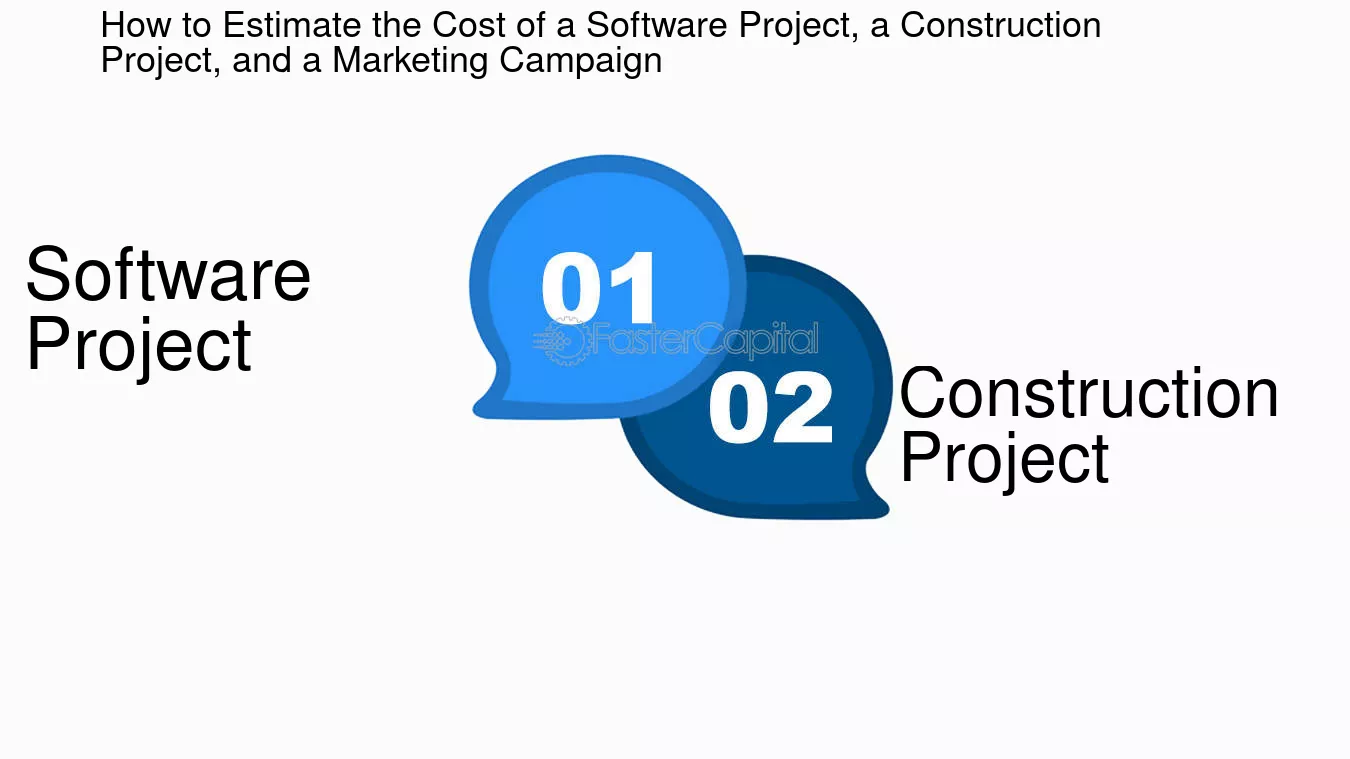 How to Estimate the Cost of a Software Project, a Construction Project, and a Marketing Campaign

Software Project

01

FasterCapital

02

Construction Project